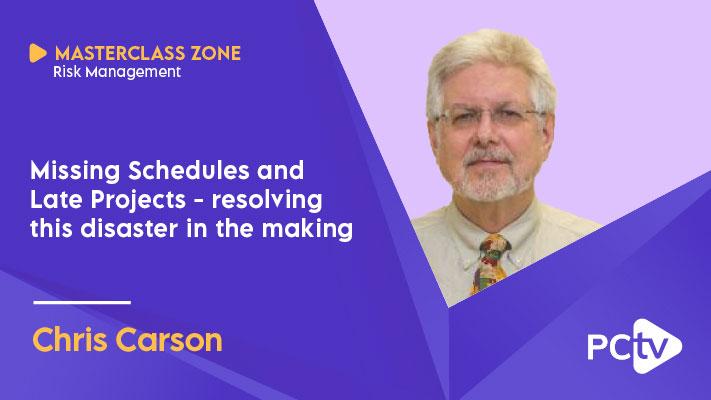 MASTERCLASS ZONE
Risk Management

Missing Schedules and Late Projects - resolving this disaster in the making

Chris Carson

PCtv